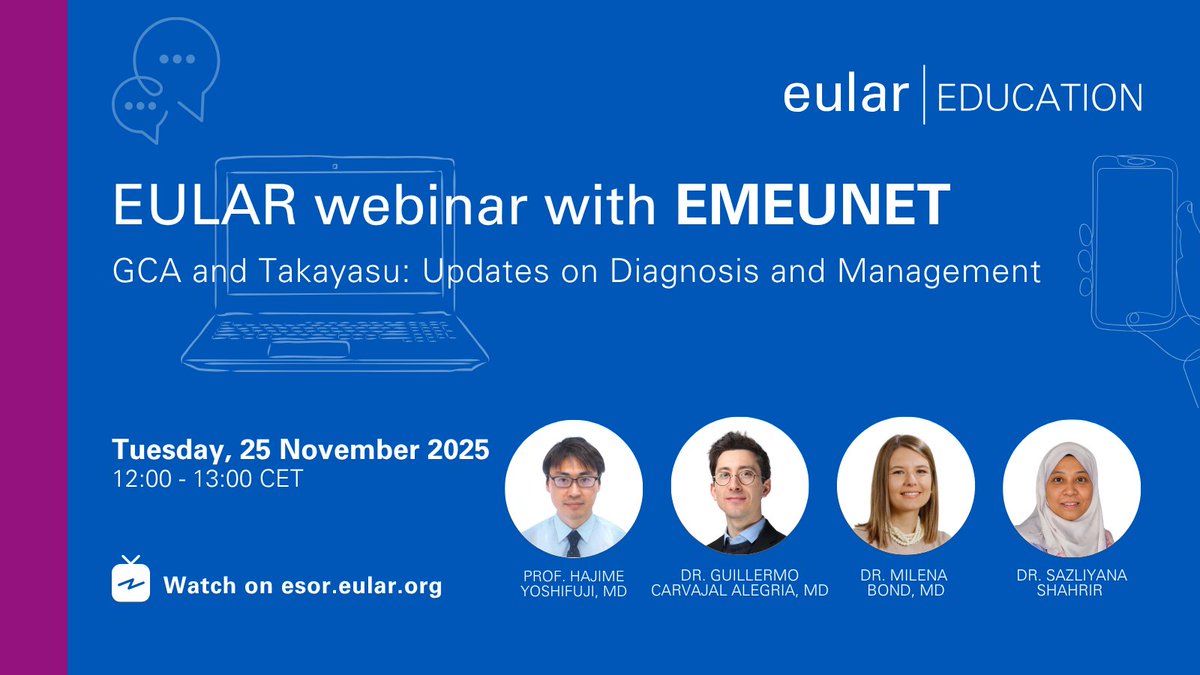 eular | EDUCATION

EULAR webinar with EMEUNET

GCA and Takayasu: Updates on Diagnosis and Management

Tuesday, 25 November 2025
12:00 - 13:00 CET

Watch on esor.eular.org

PROF. HAJIME YOSHIFUJI, MD

DR. GUILLERMO CARVAJAL ALEGRIA, MD

DR. MILENA BOND, MD

DR. SAZLIYANA SHAHRIR